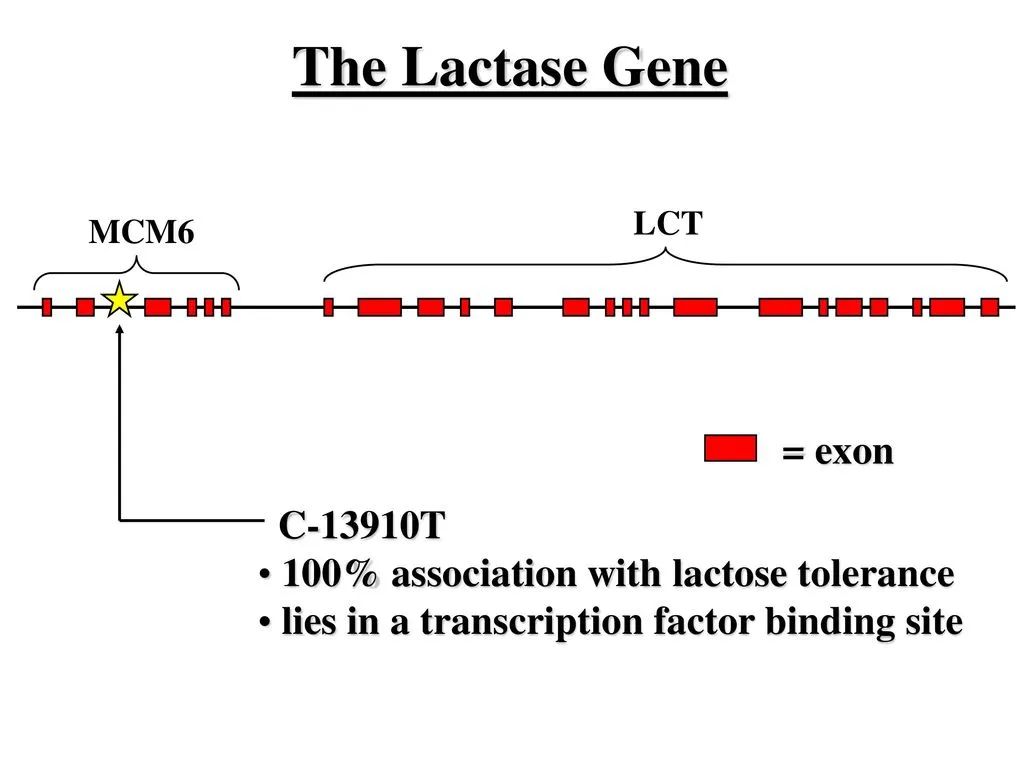 The Lactase Gene

MCM6

LCT

= exon

C-13910T

• 100% association with lactose tolerance
• lies in a transcription factor binding site